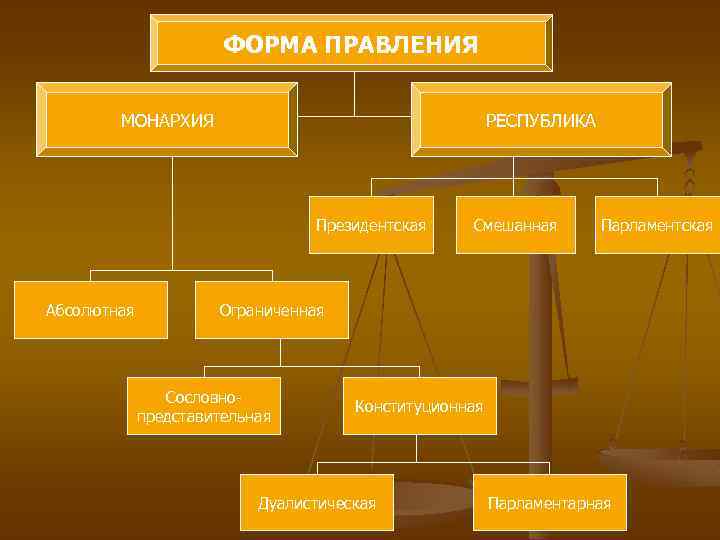 ФОРМА ПРАВЛЕНИЯ

МОНАРХИЯ

РЕСПУБЛИКА

Президентская

Смешанная

Парламентская

Абсолютная

Ограниченная

Сословно-представительная

Конституционная

Дуалистическая

Парламентарная